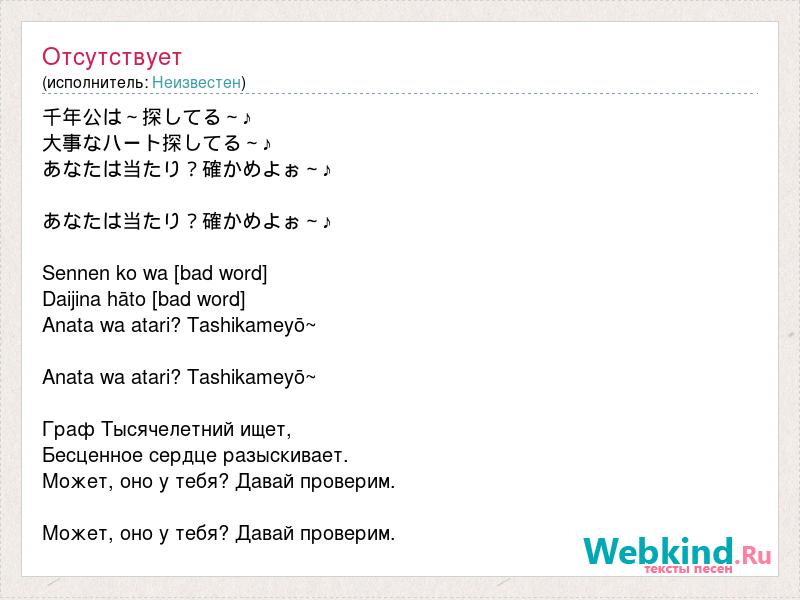 Отсутствует
(исполнитель: Неизвестен)

千年公は～探してる～♪
大事なハート探してる～♪
あなたは当たり？確かめよぉ～♪

あなたは当たり？確かめよぉ～♪

Sennen ko wa [bad word]
Daijina hāto [bad word]
Anata wa atari? Tashikameyō~

Anata wa atari? Tashikameyō~

Граф Тысячелетний ищет,
Бесценное сердце разыскивает.
Может, оно у тебя? Давай проверим.

Может, оно у тебя? Давай проверим.

Webkind.Ru
тексты песен